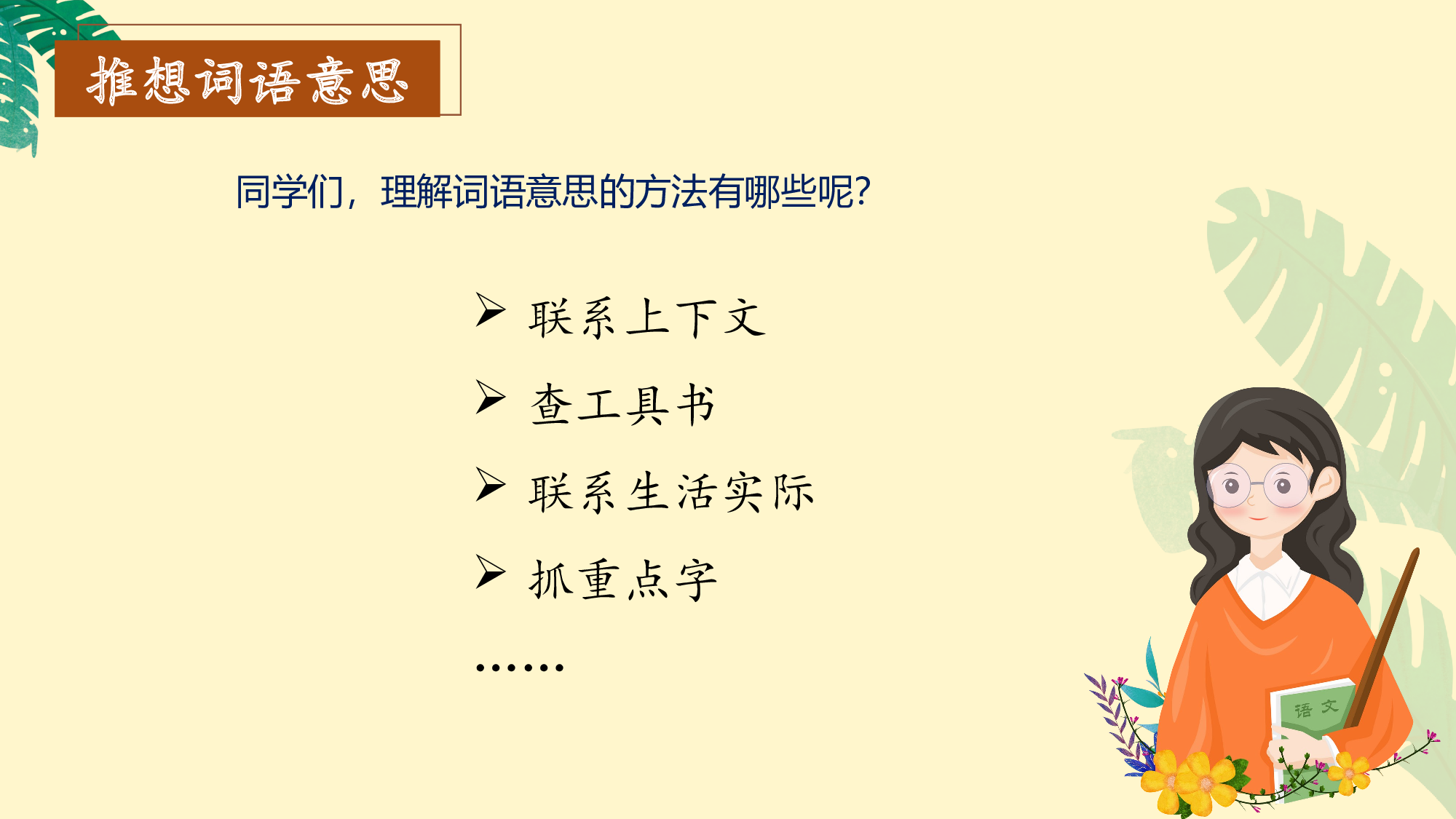 推想词语意思

同学们，理解词语意思的方法有哪些呢?

➢ 联系上下文

➢ 查工具书

➢ 联系生活实际

➢ 抓重点字

……

语文